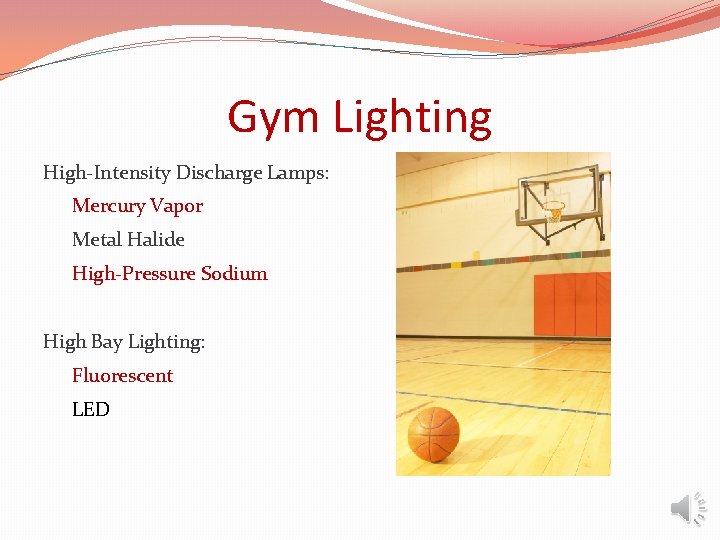 Gym Lighting

High-Intensity Discharge Lamps:

Mercury Vapor

Metal Halide

High-Pressure Sodium

High Bay Lighting:

Fluorescent

LED